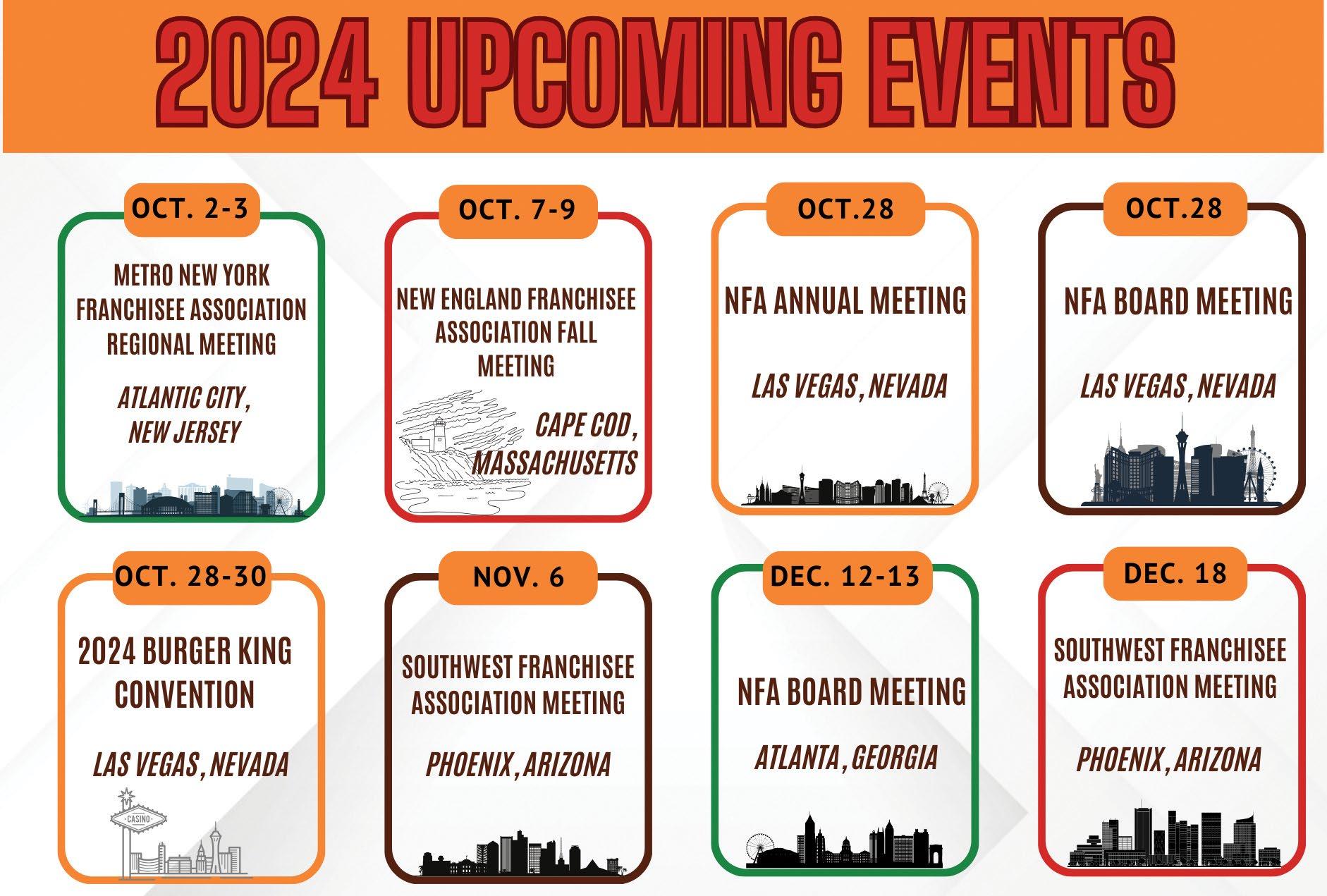 2024 UPCOMING EVENTS

OCT. 2-3

METRO NEW YORK FRANCHISEE ASSOCIATION REGIONAL MEETING

ATLANTIC CITY, NEW JERSEY

OCT. 7-9

NEW ENGLAND FRANCHISEE ASSOCIATION FALL MEETING

CAPE COD, MASSACHUSETTS

OCT.28

NFA ANNUAL MEETING

LAS VEGAS, NEVADA

OCT.28

NFA BOARD MEETING

LAS VEGAS, NEVADA

OCT. 28-30

2024 BURGER KING CONVENTION

LAS VEGAS, NEVADA

CASINO

NOV. 6

SOUTHWEST FRANCHISEE ASSOCIATION MEETING

PHOENIX, ARIZONA

DEC. 12-13

NFA BOARD MEETING

ATLANTA, GEORGIA

DEC. 18

SOUTHWEST FRANCHISEE ASSOCIATION MEETING

PHOENIX, ARIZONA